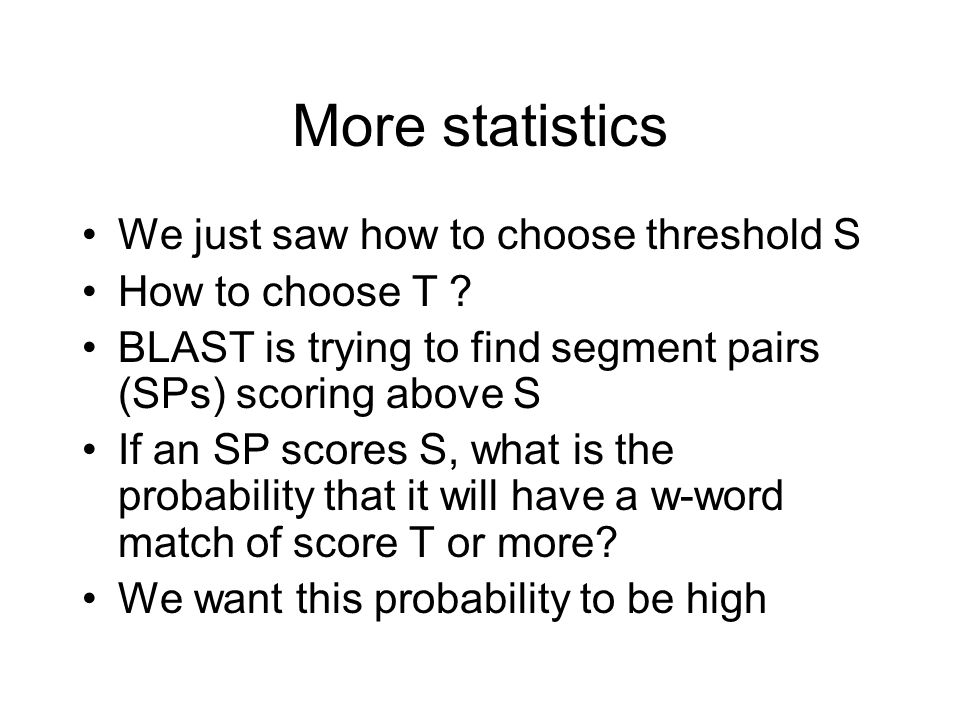 More statistics

• We just saw how to choose threshold S
• How to choose T ?
• BLAST is trying to find segment pairs (SPs) scoring above S
• If an SP scores S, what is the probability that it will have a w-word match of score T or more?
• We want this probability to be high